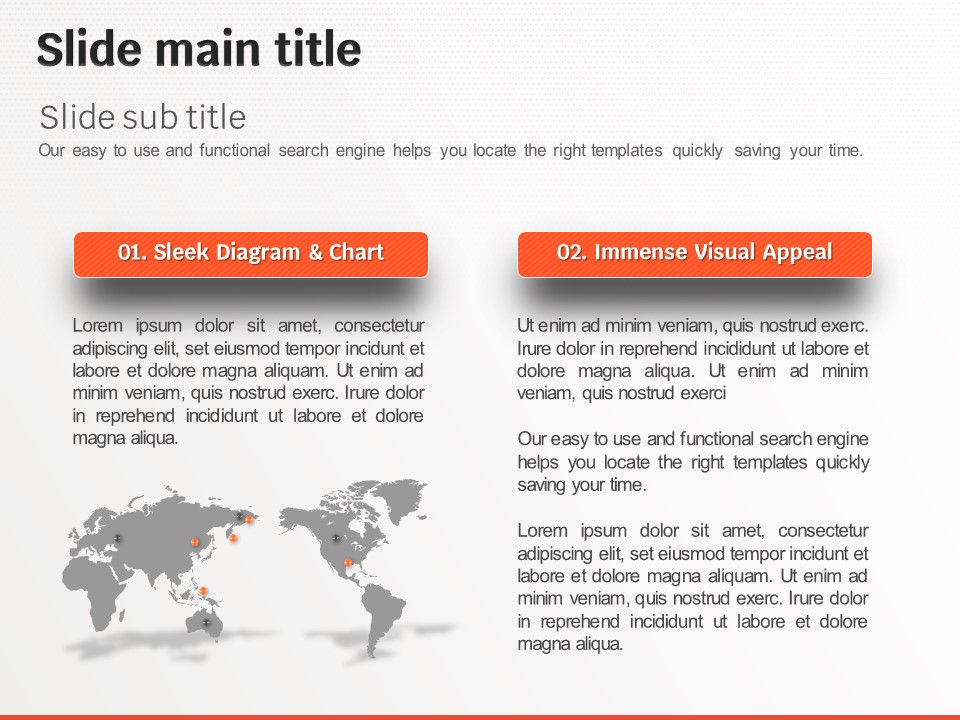 Slide main title

Slide sub title

Our easy to use and functional search engine helps you locate the right templates quickly saving your time.

01. Sleek Diagram & Chart

Lorem ipsum dolor sit amet, consectetur adipiscing elit, set eiusmod tempor incidunt et labore et dolore magna aliquam. Ut enim ad minim veniam, quis nostrud exerc. Irure dolor in reprehend incididunt ut labore et dolore magna aliqua.

02. Immense Visual Appeal

Ut enim ad minim veniam, quis nostrud exerc. Irure dolor in reprehend incididunt ut labore et dolore magna aliqua. Ut enim ad minim veniam, quis nostrud exerci

Our easy to use and functional search engine helps you locate the right templates quickly saving your time.

Lorem ipsum dolor sit amet, consectetur adipiscing elit, set eiusmod tempor incidunt et labore et dolore magna aliquam. Ut enim ad minim veniam, quis nostrud exerc. Irure dolor in reprehend incididunt ut labore et dolore magna aliqua.